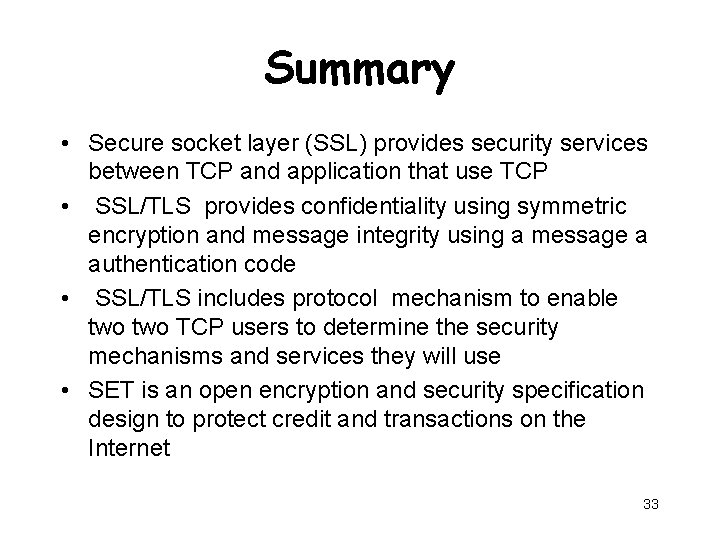 Summary

• Secure socket layer (SSL) provides security services between TCP and application that use TCP

• SSL/TLS provides confidentiality using symmetric encryption and message integrity using a message a authentication code

• SSL/TLS includes protocol mechanism to enable two two TCP users to determine the security mechanisms and services they will use

• SET is an open encryption and security specification design to protect credit and transactions on the Internet

33